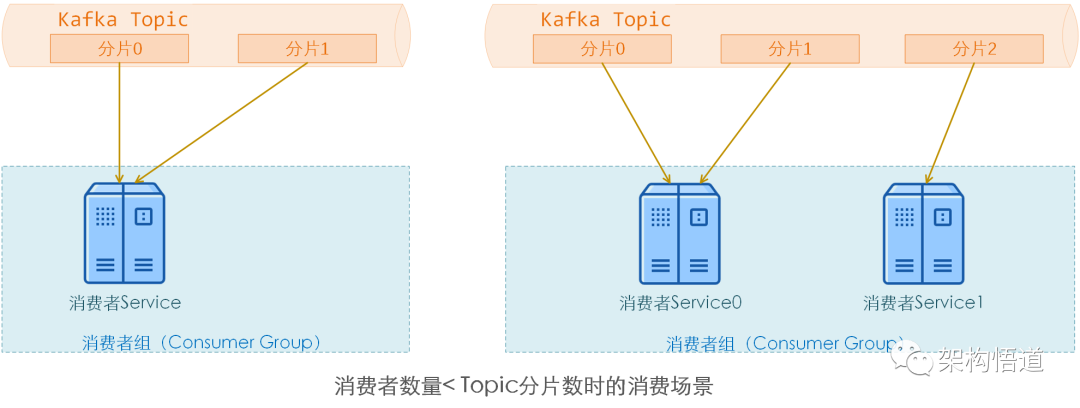 Kafka Topic

分片0

分片1

消费者Service

消费者组（Consumer Group）

Kafka Topic

分片0

分片1

分片2

消费者Service0

消费者Service1

消费者组（Consumer Group）

架构悟道

消费者数量< Topic分片数时的消费场景